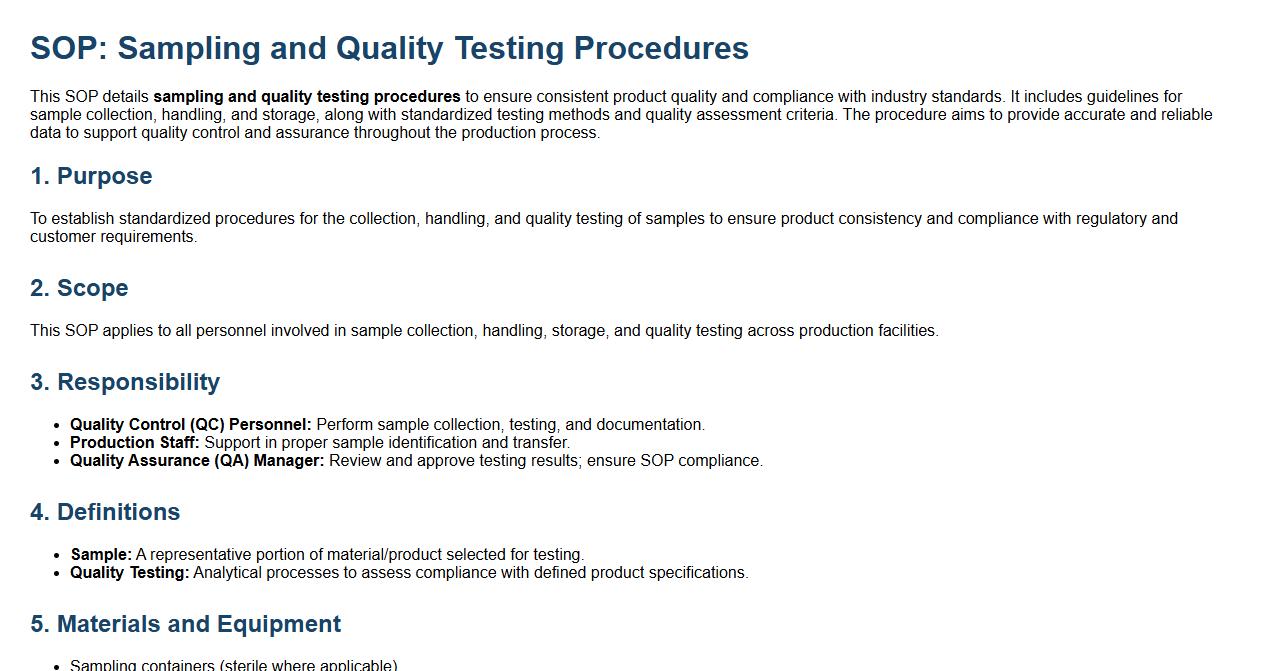 SOP: Sampling and Quality Testing Procedures

This SOP details sampling and quality testing procedures to ensure consistent product quality and compliance with industry standards. It includes guidelines for sample collection, handling, and storage, along with standardized testing methods and quality assessment criteria. The procedure aims to provide accurate and reliable data to support quality control and assurance throughout the production process.

1. Purpose

To establish standardized procedures for the collection, handling, and quality testing of samples to ensure product consistency and compliance with regulatory and customer requirements.

2. Scope

This SOP applies to all personnel involved in sample collection, handling, storage, and quality testing across production facilities.

3. Responsibility

- Quality Control (QC) Personnel: Perform sample collection, testing, and documentation.
- Production Staff: Support in proper sample identification and transfer.
- Quality Assurance (QA) Manager: Review and approve testing results; ensure SOP compliance.

4. Definitions

- Sample: A representative portion of material/product selected for testing.
- Quality Testing: Analytical processes to assess compliance with defined product specifications.

5. Materials and Equipment

- Sampling containers (sterile where applicable)